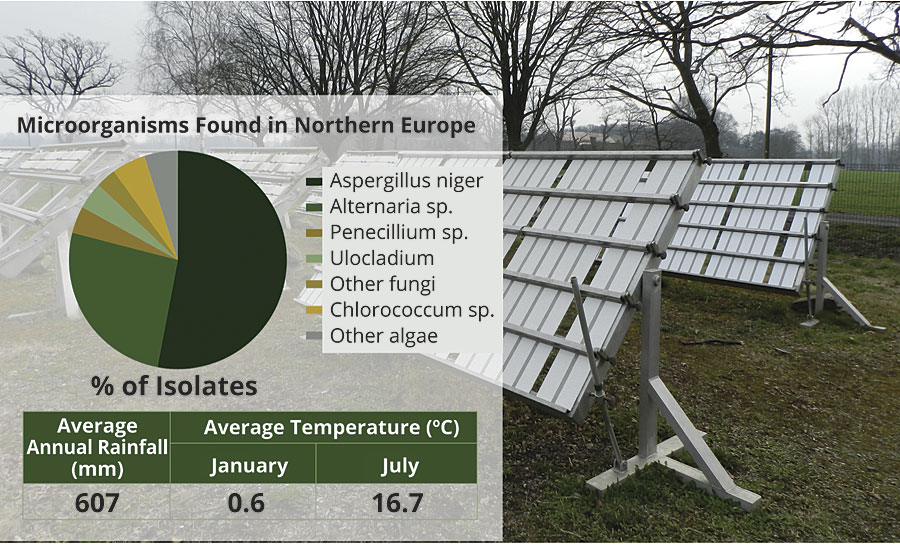 Microorganisms Found in Northern Europe

Aspergillus niger
Alternaria sp.
Penecillium sp.
Ulocladium
Other fungi
Chlorococcum sp.
Other algae

% of Isolates

| Average Annual Rainfall (mm) | Average Temperature (°C) January | Average Temperature (°C) July |
|---|---|---|
| 607 | 0.6 | 16.7 |